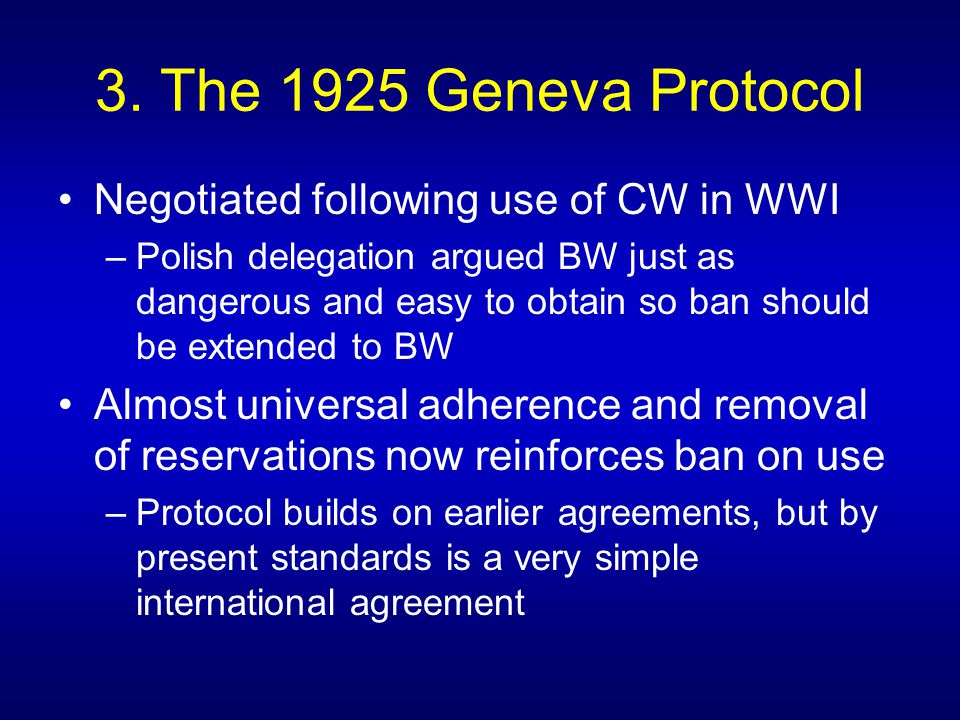 3. The 1925 Geneva Protocol

• Negotiated following use of CW in WWI
– Polish delegation argued BW just as dangerous and easy to obtain so ban should be extended to BW

• Almost universal adherence and removal of reservations now reinforces ban on use
– Protocol builds on earlier agreements, but by present standards is a very simple international agreement